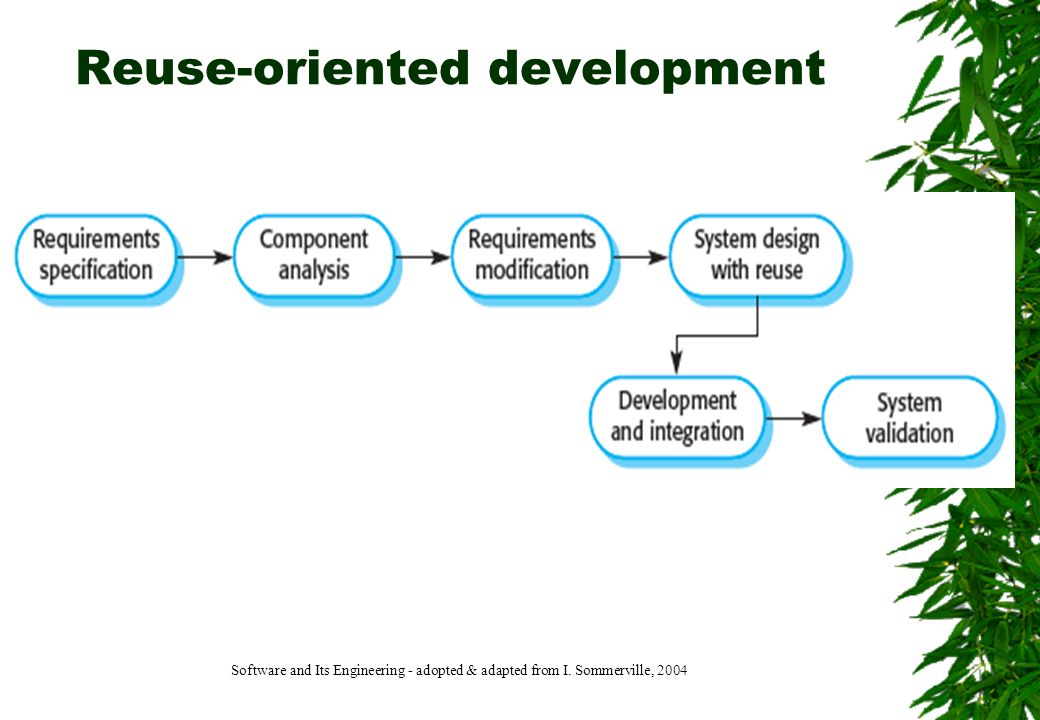 Reuse-oriented development

Requirements specification

Component analysis

Requirements modification

System design with reuse

Development and integration

System validation

Software and Its Engineering - adopted & adapted from I. Sommerville, 2004